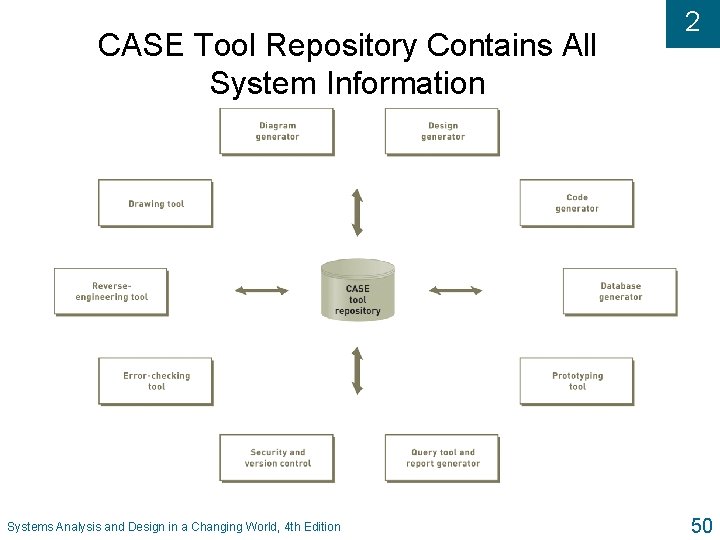 2

CASE Tool Repository Contains All System Information

Diagram generator

Design generator

Drawing tool

Code generator

Reverse-engineering tool

CASE tool repository

Database generator

Error-checking tool

Prototyping tool

Security and version control

Query tool and report generator

Systems Analysis and Design in a Changing World, 4th Edition

50